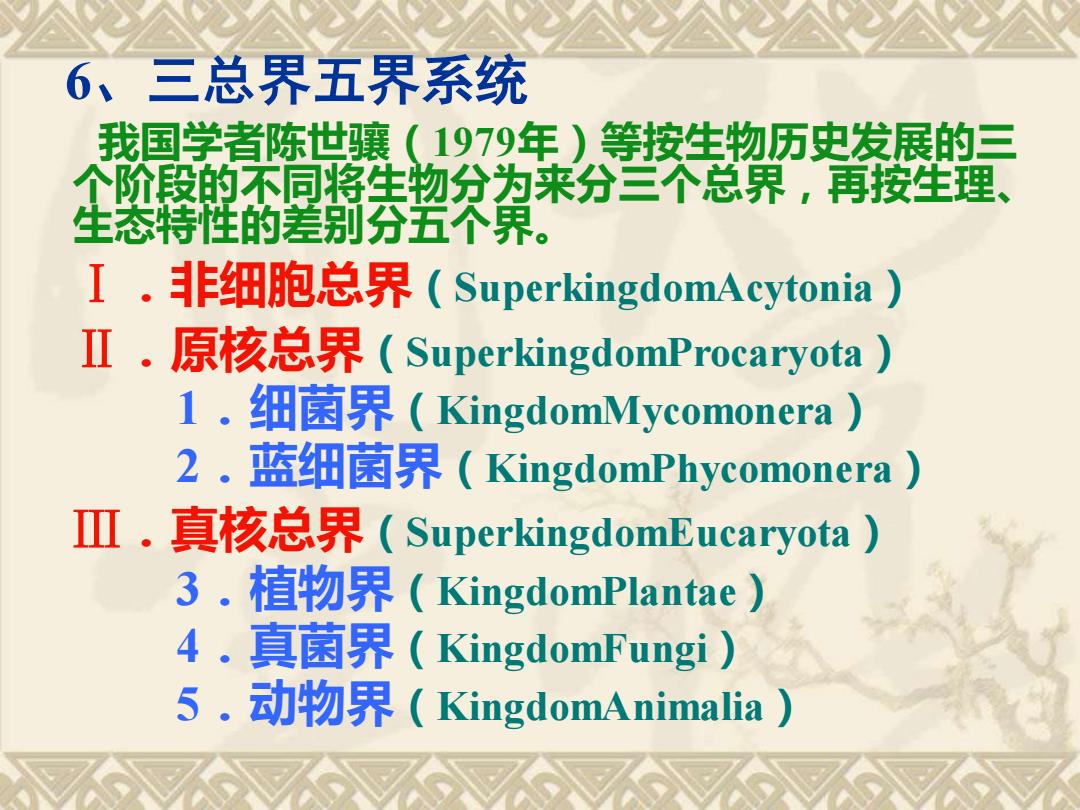 6、三总界五界系统

我国学者陈世骧（1979年）等按生物历史发展的三个阶段的不同将生物分为来分三个总界，再按生理、生态特性的差别分五个界。

Ⅰ．非细胞总界（SuperkingdomAcytonia）
Ⅱ．原核总界（SuperkingdomProcaryota）
1．细菌界（KingdomMycomonera）
2．蓝细菌界（KingdomPhycomonera）
Ⅲ．真核总界（SuperkingdomEucaryota）
3．植物界（KingdomPlantae）
4．真菌界（KingdomFungi）
5．动物界（KingdomAnimalia）